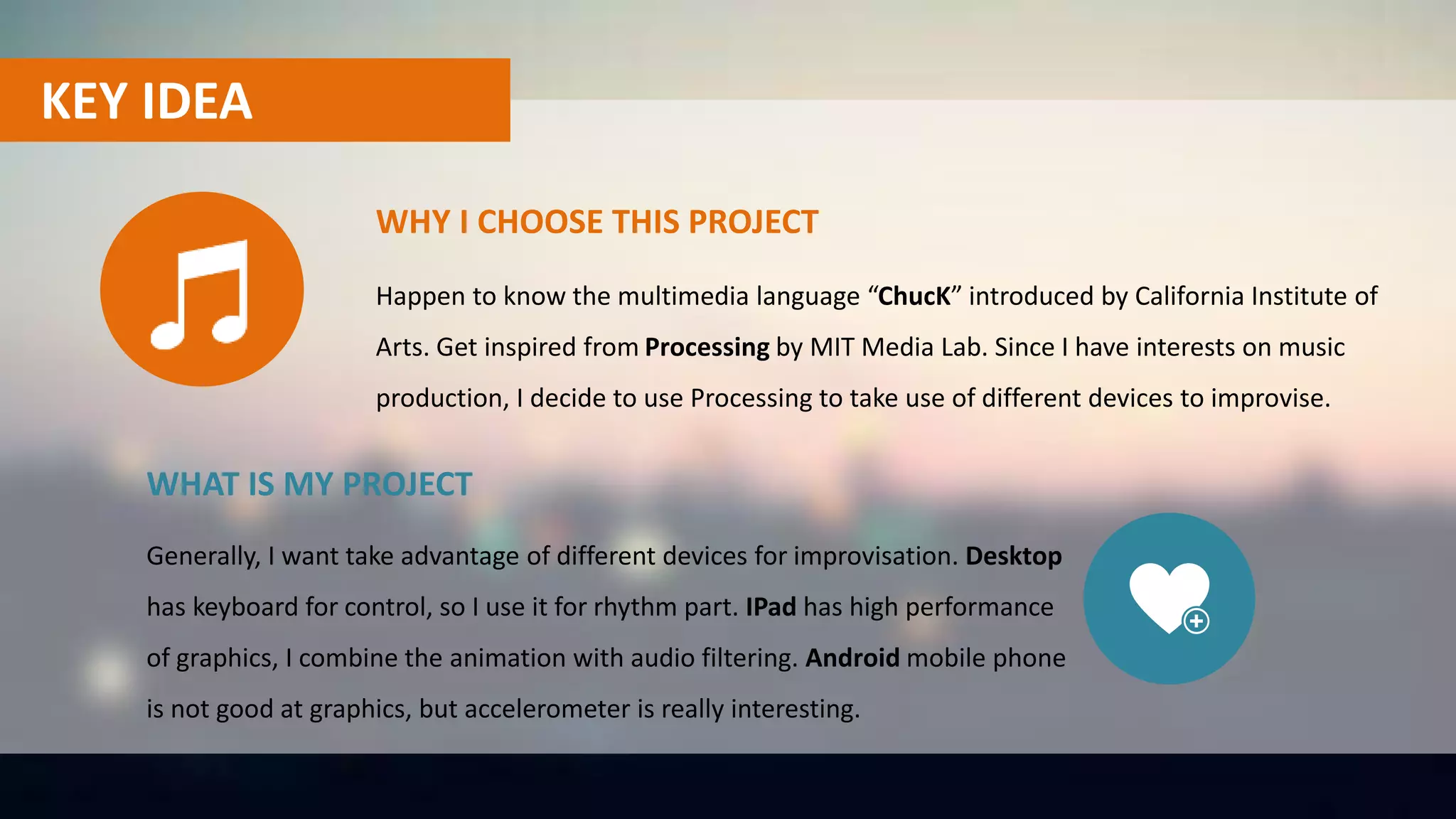 KEY IDEA

WHY I CHOOSE THIS PROJECT

Happen to know the multimedia language “ChucK” introduced by California Institute of Arts. Get inspired from Processing by MIT Media Lab. Since I have interests on music production, I decide to use Processing to take use of different devices to improvise.

WHAT IS MY PROJECT

Generally, I want take advantage of different devices for improvisation. Desktop has keyboard for control, so I use it for rhythm part. IPad has high performance of graphics, I combine the animation with audio filtering. Android mobile phone is not good at graphics, but accelerometer is really interesting.